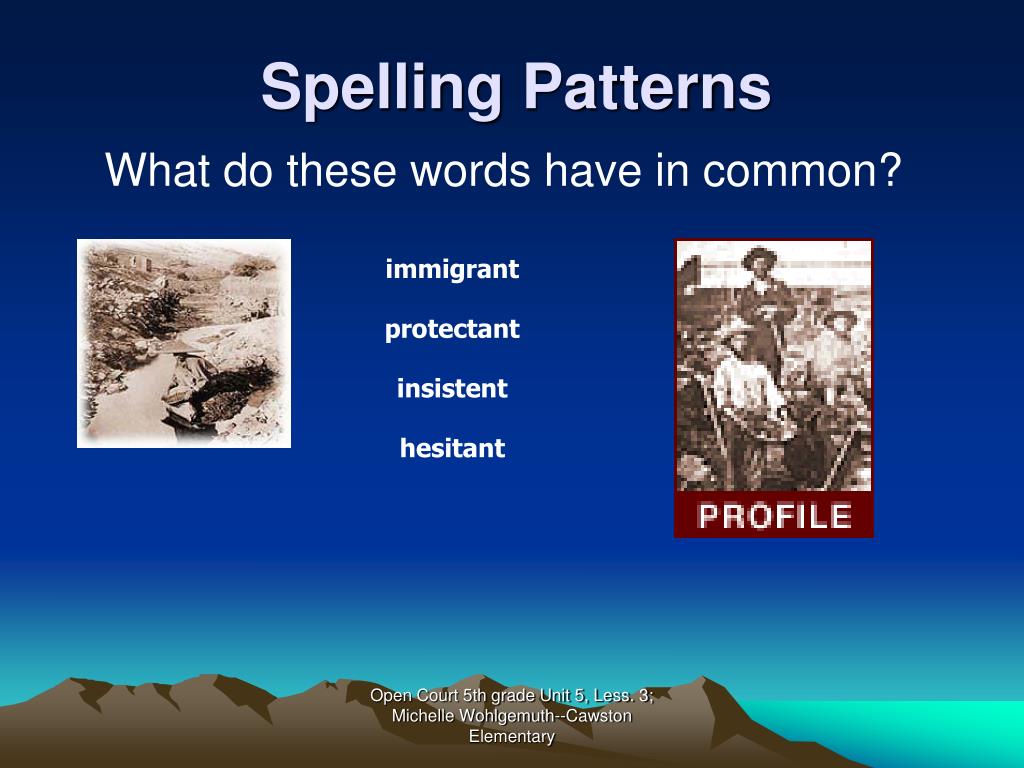 Spelling Patterns

What do these words have in common?

immigrant

protectant

insistent

hesitant

PROFILE

Open Court 5th grade Unit 5, Less. 3; Michelle Wohlgemuth--Cawston Elementary